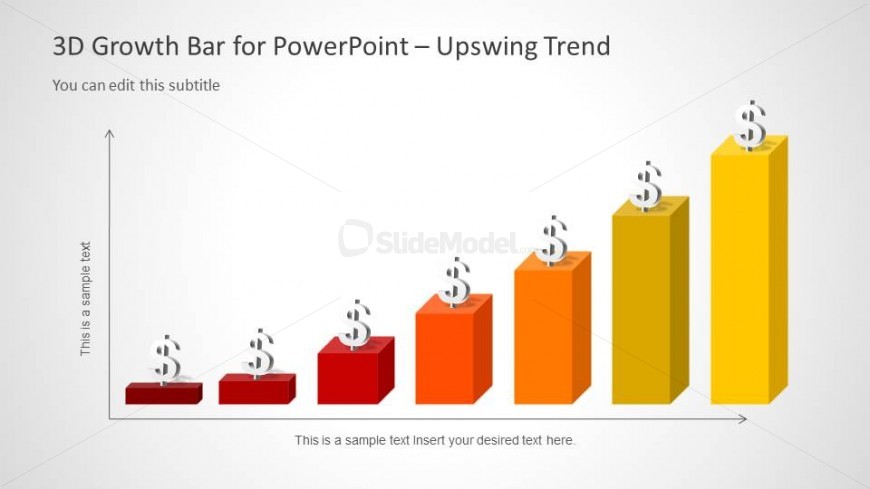 3D Growth Bar for PowerPoint – Upswing Trend

You can edit this subtitle

This is a sample text

$ $ $ $ $ $ $

SlideModel

This is a sample text Insert your desired text here.